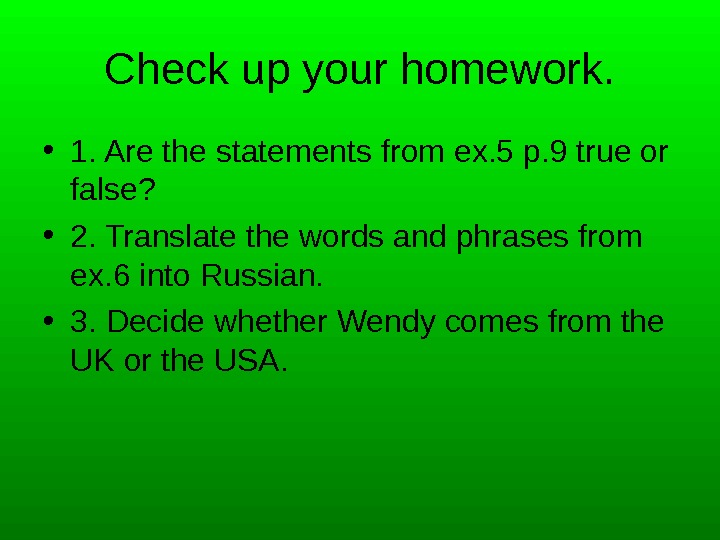 Check up your homework.

• 1. Are the statements from ex.5 p.9 true or false?

• 2. Translate the words and phrases from ex.6 into Russian.

• 3. Decide whether Wendy comes from the UK or the USA.